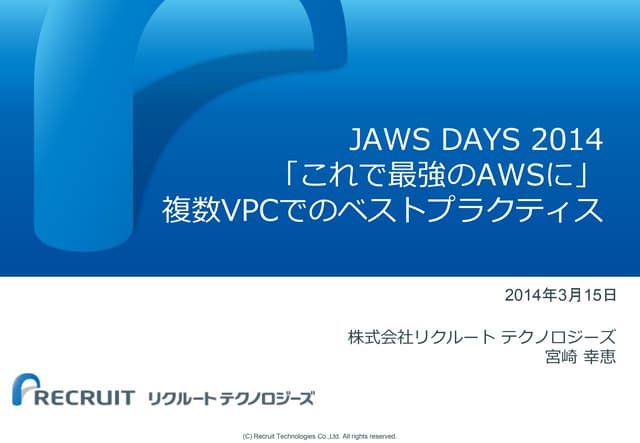 JAWS DAYS 2014
「これで最強のAWSに」
複数VPCでのベストプラクティス

2014年3月15日

株式会社リクルート テクノロジーズ
宮崎 幸恵

RECRUIT リクルートテクノロジーズ

(C) Recruit Technologies Co.,Ltd. All rights reserved.